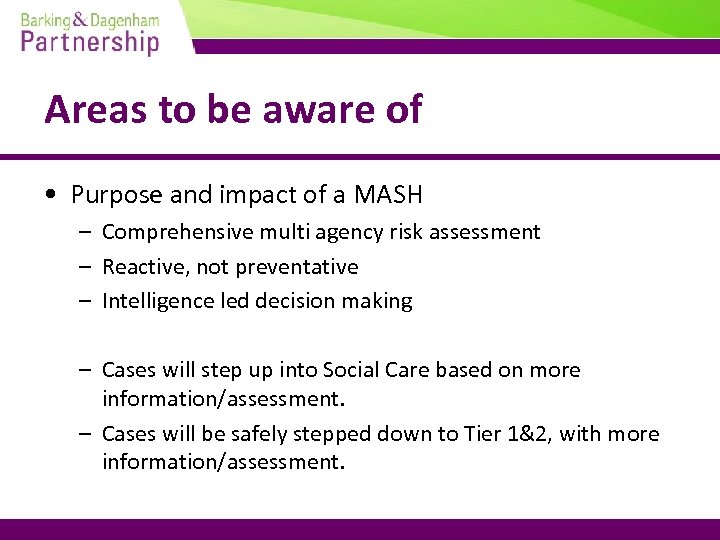 Barking & Dagenham
Partnership

Areas to be aware of

• Purpose and impact of a MASH
– Comprehensive multi agency risk assessment
– Reactive, not preventative
– Intelligence led decision making

– Cases will step up into Social Care based on more information/assessment.
– Cases will be safely stepped down to Tier 1&2, with more information/assessment.